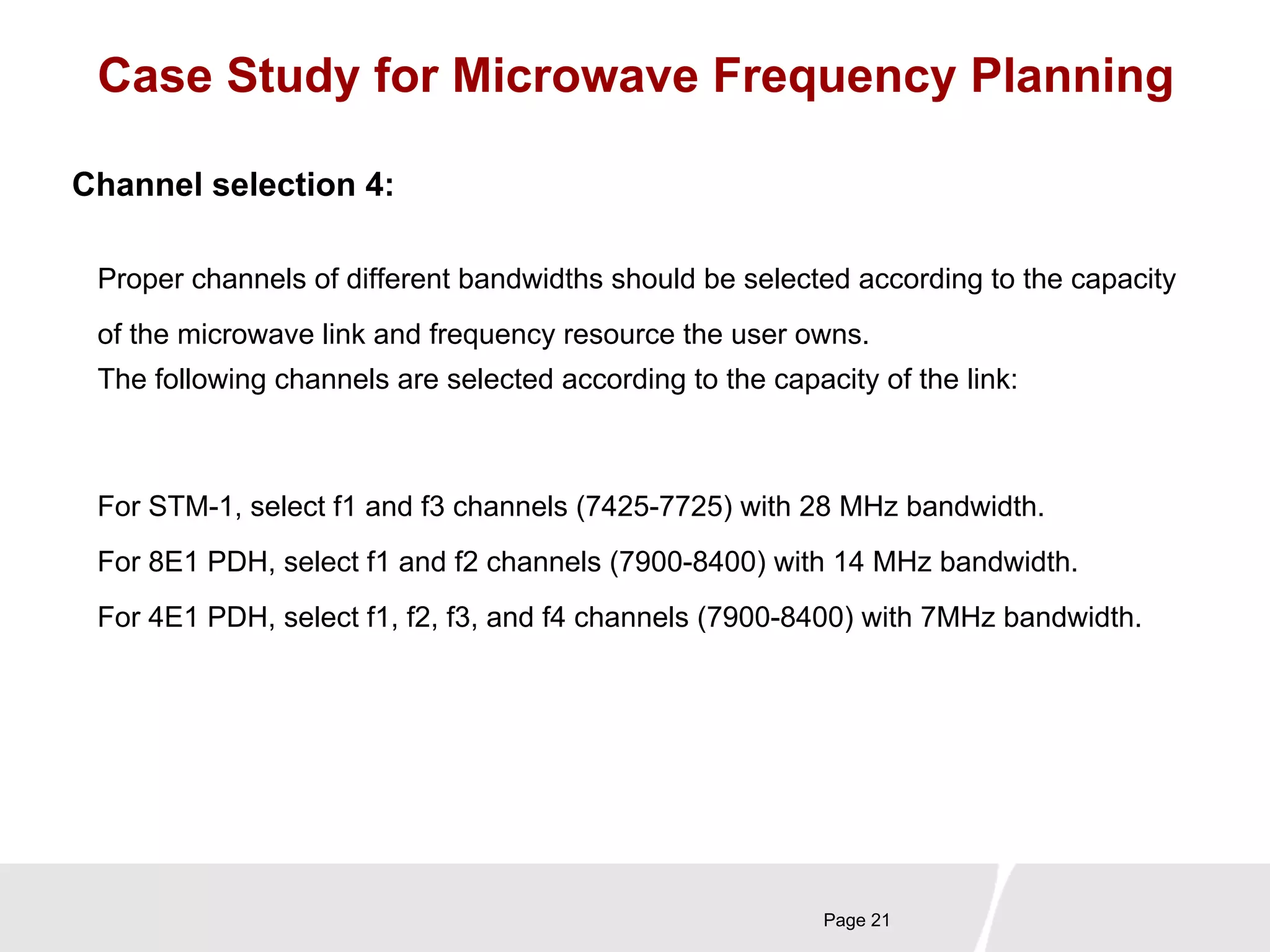 Case Study for Microwave Frequency Planning

Channel selection 4:

Proper channels of different bandwidths should be selected according to the capacity of the microwave link and frequency resource the user owns.
The following channels are selected according to the capacity of the link:

For STM-1, select f1 and f3 channels (7425-7725) with 28 MHz bandwidth.

For 8E1 PDH, select f1 and f2 channels (7900-8400) with 14 MHz bandwidth.

For 4E1 PDH, select f1, f2, f3, and f4 channels (7900-8400) with 7MHz bandwidth.

Page 21